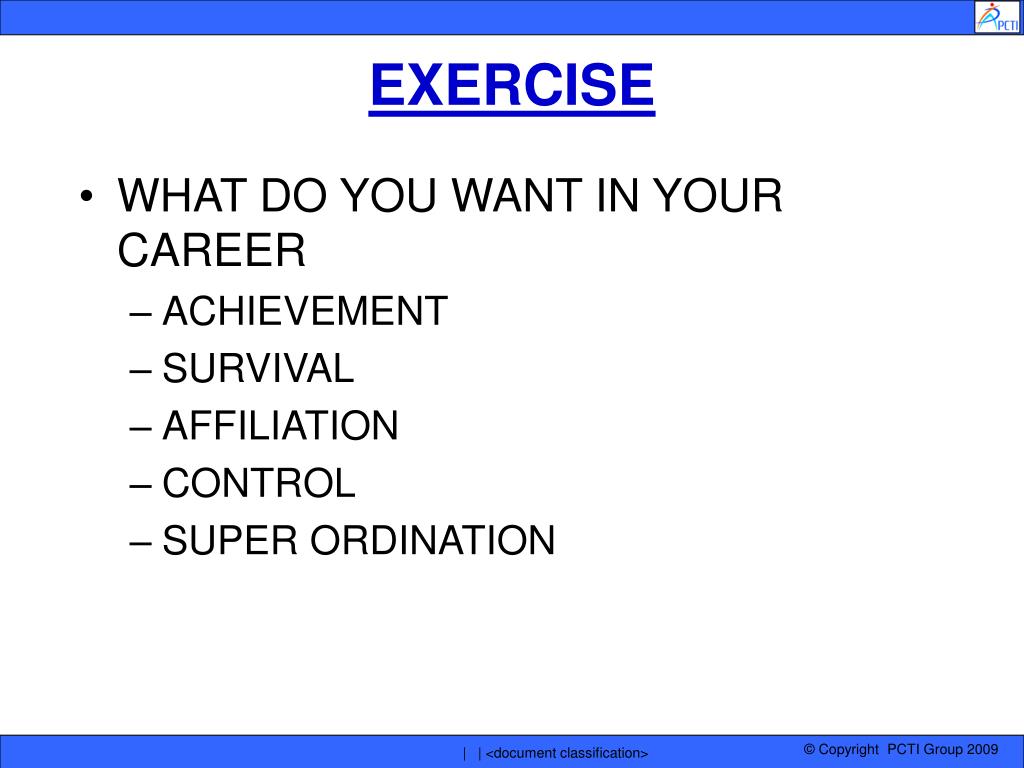 PCTI

EXERCISE

• WHAT DO YOU WANT IN YOUR CAREER
– ACHIEVEMENT
– SURVIVAL
– AFFILIATION
– CONTROL
– SUPER ORDINATION

| | <document classification>

© Copyright PCTI Group 2009